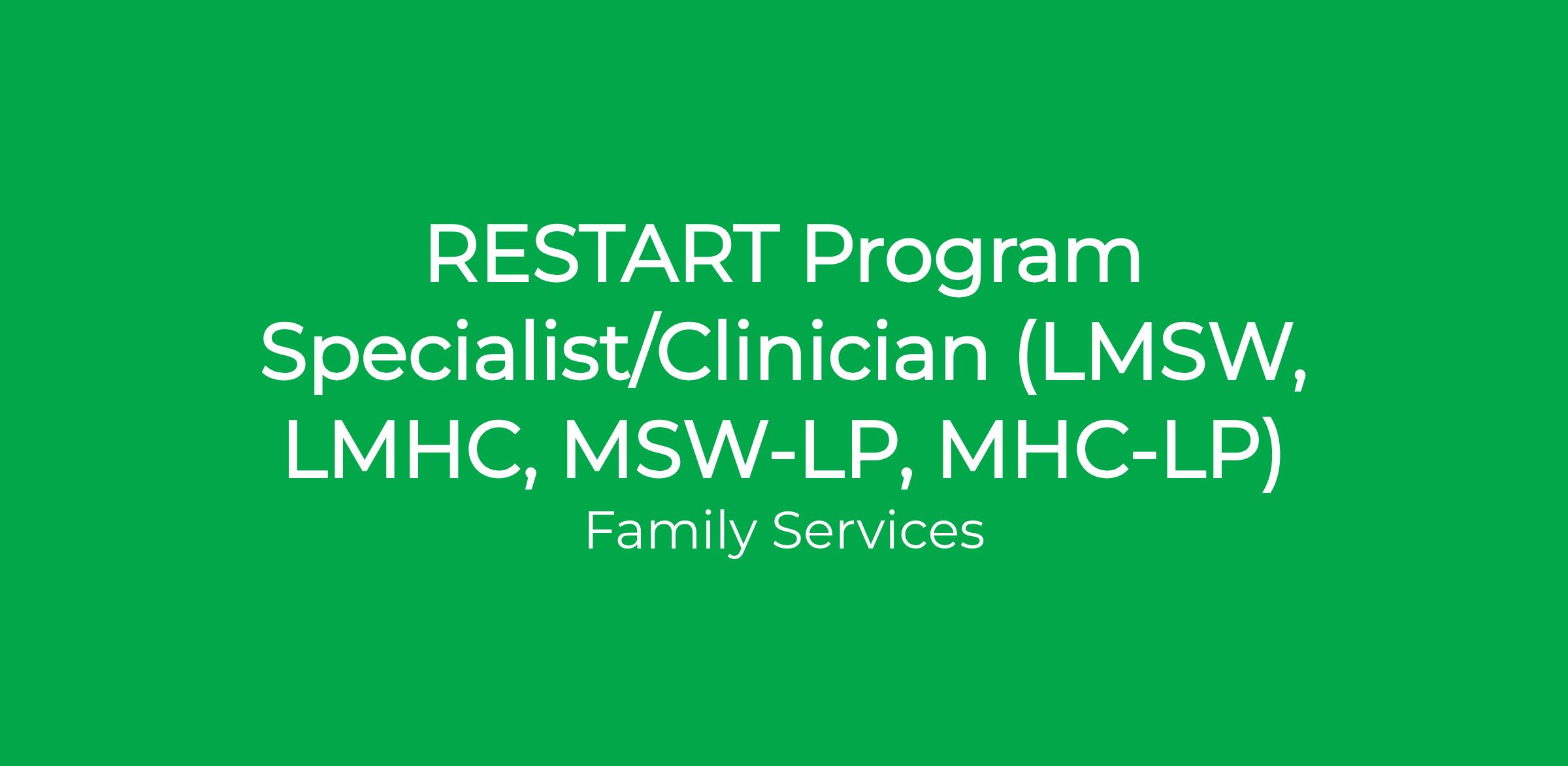 RESTART Program Specialist/Clinician (LMSW, LMHC, MSW-LP, MHC-LP)

Family Services